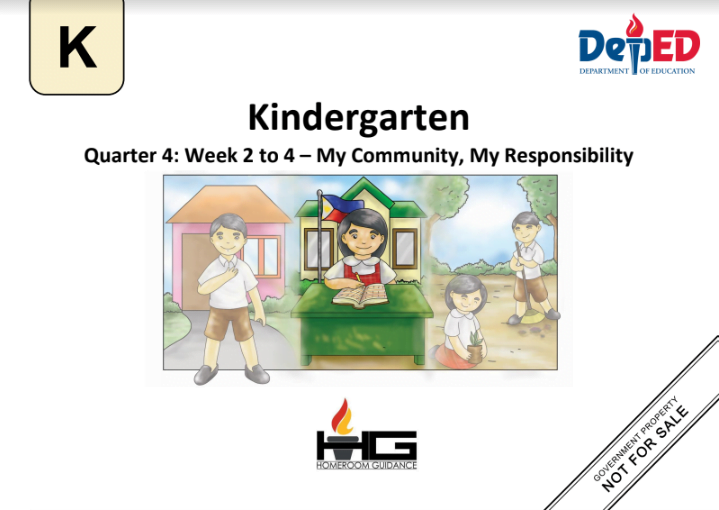 K

DepED
DEPARTMENT OF EDUCATION

Kindergarten
Quarter 4: Week 2 to 4 – My Community, My Responsibility

HG
HOMEROOM GUIDANCE

GOVERNMENT PROPERTY
NOT FOR SALE